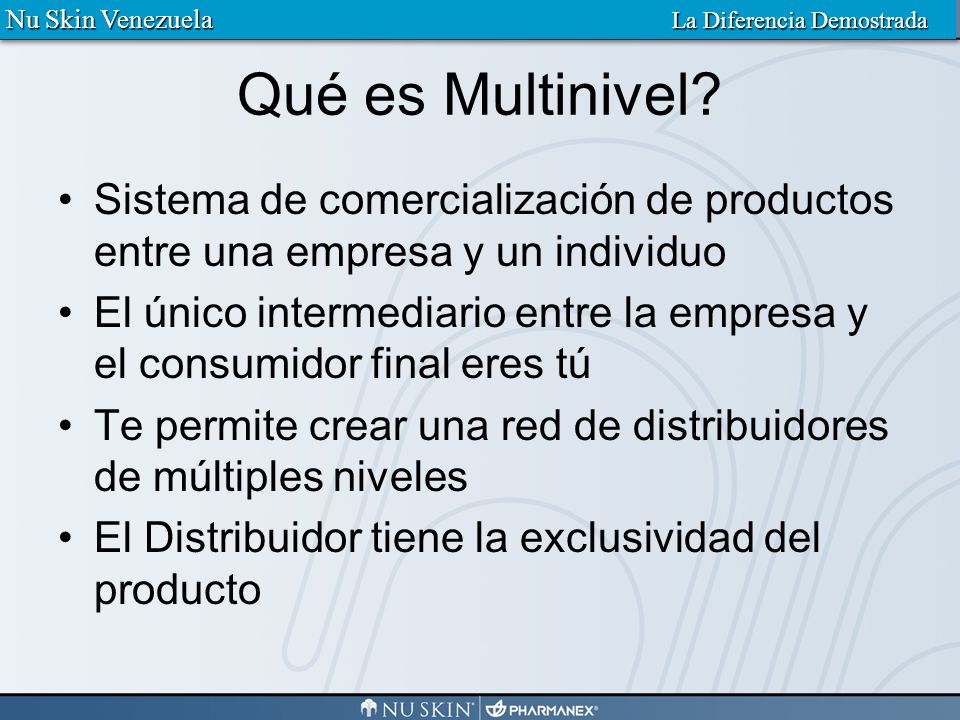 Nu Skin Venezuela La Diferencia Demostrada

Qué es Multinivel?

• Sistema de comercialización de productos entre una empresa y un individuo
• El único intermediario entre la empresa y el consumidor final eres tú
• Te permite crear una red de distribuidores de múltiples niveles
• El Distribuidor tiene la exclusividad del producto

NU SKIN® PHARMANEX®